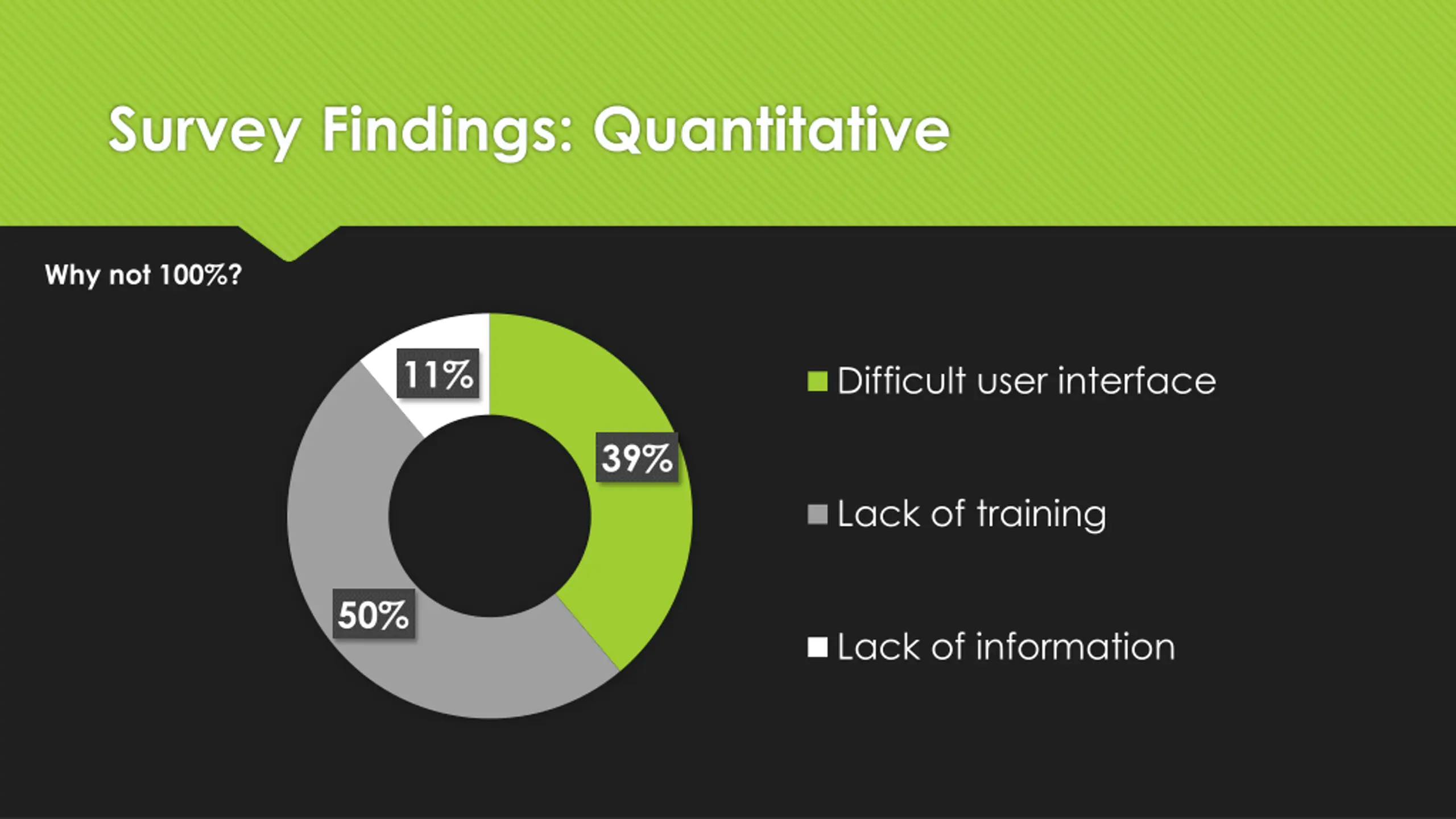 Survey Findings: Quantitative

Why not 100%?

11%

39%

50%

Difficult user interface

Lack of training

Lack of information